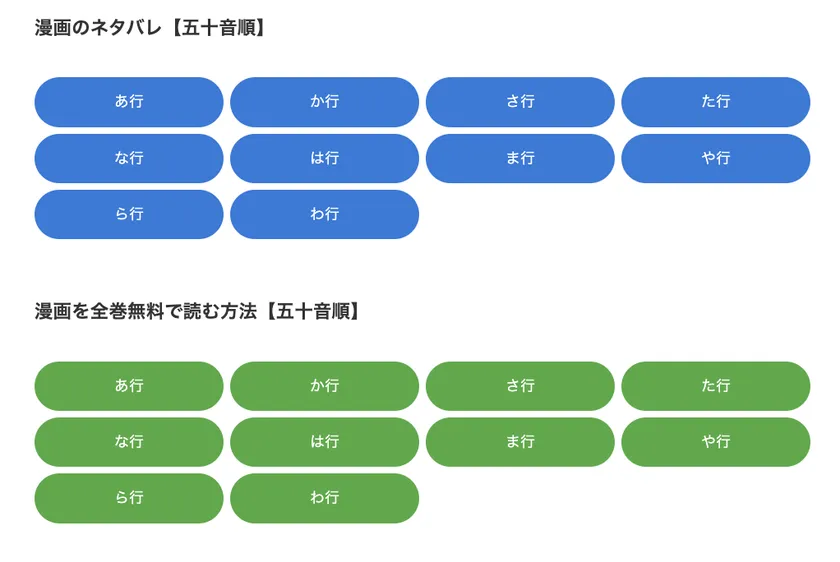 漫画のネタバレ【五十音順】

あ行
か行
さ行
た行
な行
は行
ま行
や行
ら行
わ行

漫画を全巻無料で読む方法【五十音順】

あ行
か行
さ行
た行
な行
は行
ま行
や行
ら行
わ行